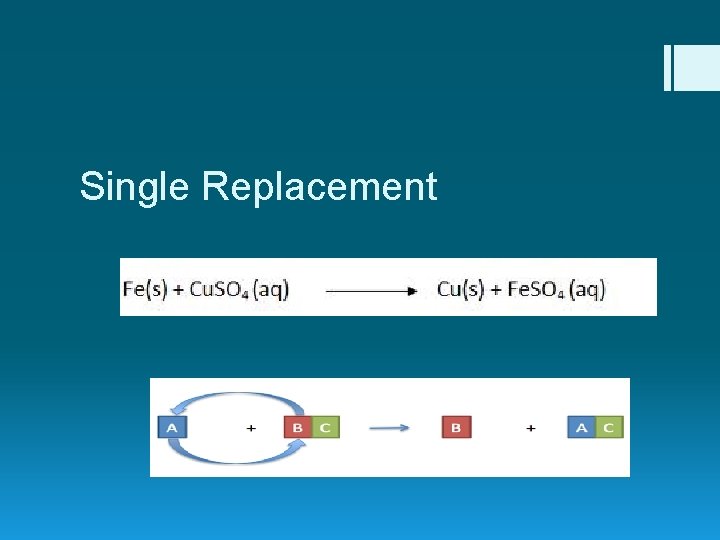 Single Replacement

$Fe(s) + CuSO_4 (aq) \longrightarrow Cu(s) + FeSO_4 (aq)$

A + B C → B + A C